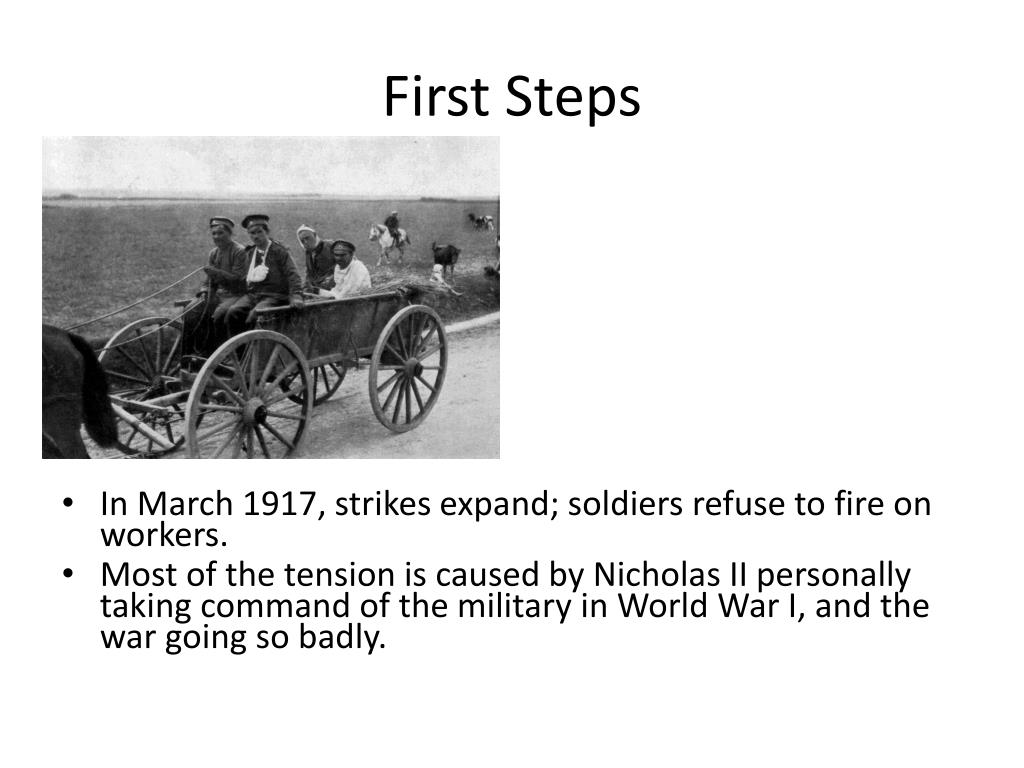 First Steps

• In March 1917, strikes expand; soldiers refuse to fire on workers.
• Most of the tension is caused by Nicholas II personally taking command of the military in World War I, and the war going so badly.